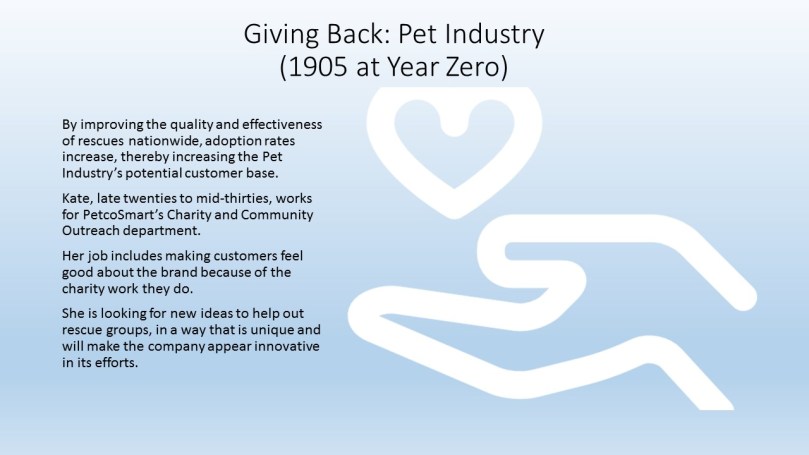 Giving Back: Pet Industry
(1905 at Year Zero)

By improving the quality and effectiveness of rescues nationwide, adoption rates increase, thereby increasing the Pet Industry's potential customer base.

Kate, late twenties to mid-thirties, works for PetcoSmart's Charity and Community Outreach department.

Her job includes making customers feel good about the brand because of the charity work they do.

She is looking for new ideas to help out rescue groups, in a way that is unique and will make the company appear innovative in its efforts.